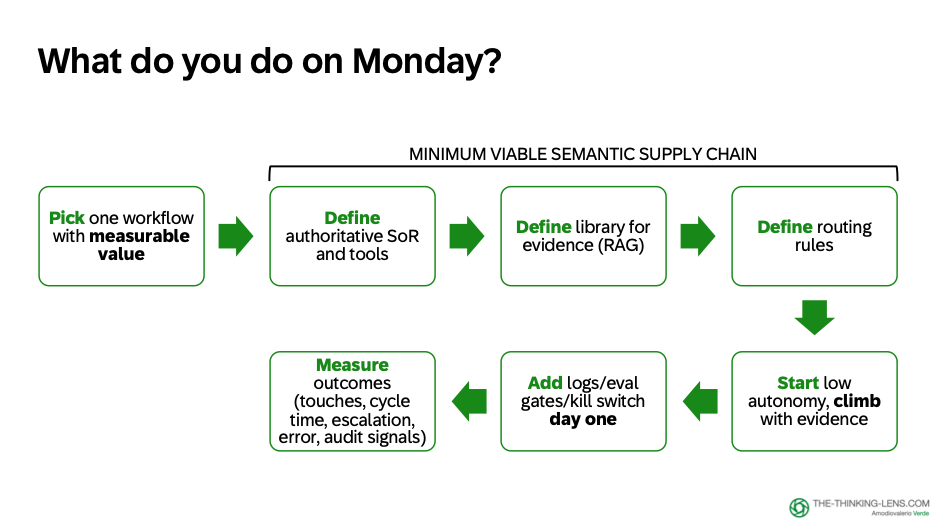 What do you do on Monday?

MINIMUM VIABLE SEMANTIC SUPPLY CHAIN

Pick one workflow with measurable value

Define authoritative SoR and tools

Define library for evidence (RAG)

Define routing rules

Start low autonomy, climb with evidence

Add logs/eval gates/kill switch day one

Measure outcomes (touches, cycle time, escalation, error, audit signals)

THE-THINKING-LENS.COM
Amodiovalerio Verde